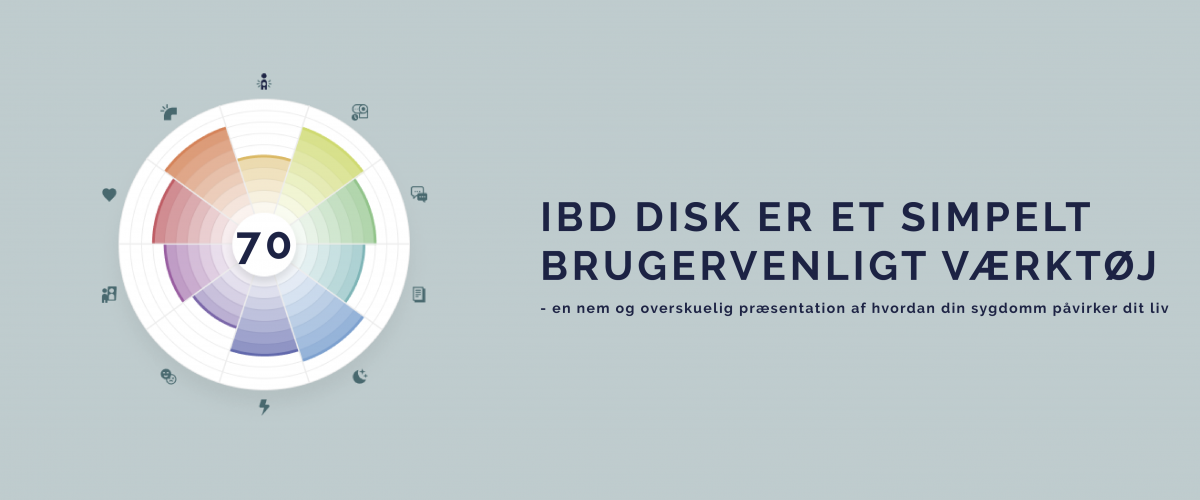 70

IBD DISK ER ET SIMPELT BRUGERVENLIGT VÆRKTØJ

- en nem og overskuelig præsentation af hvordan din sygdomm påvirker dit liv